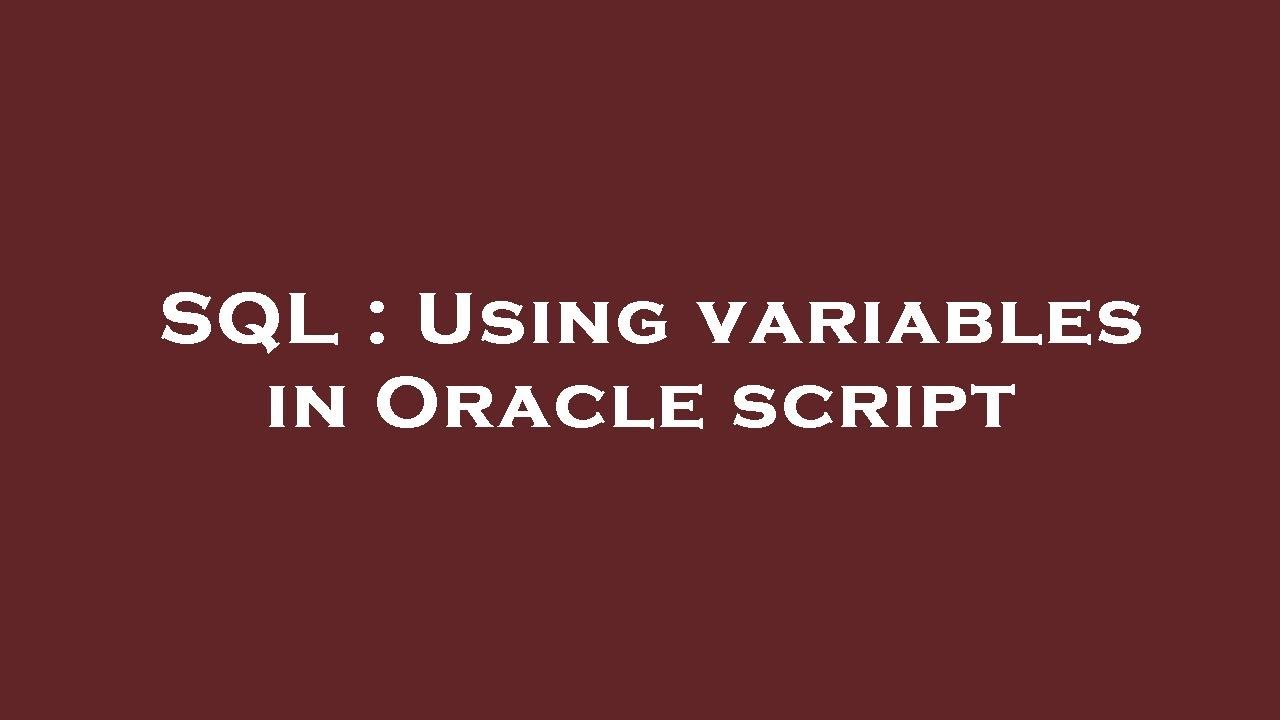 SQL : Using variables in Oracle script